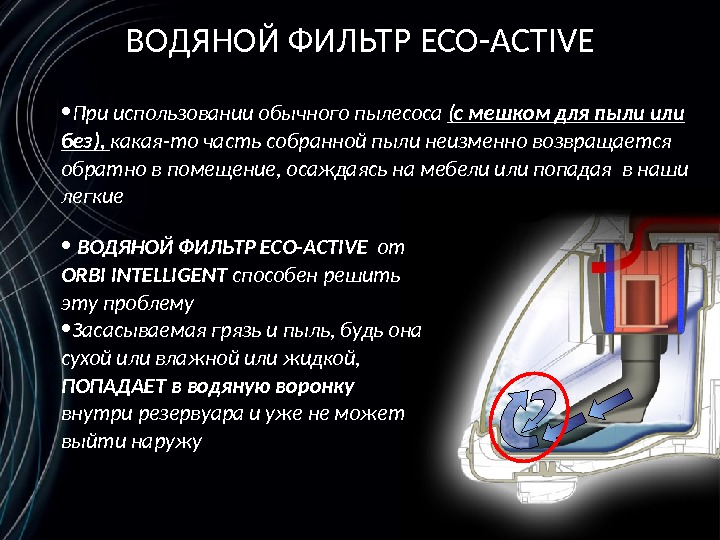 ВОДЯНОЙ ФИЛЬТР ECO-ACTIVE

•При использовании обычного пылесоса (с мешком для пыли или без), какая-то часть собранной пыли неизменно возвращается обратно в помещение, осаждаясь на мебели или попадая в наши легкие

• ВОДЯНОЙ ФИЛЬТР ECO-ACTIVE от ORBI INTELLIGENT способен решить эту проблему

•Засасываемая грязь и пыль, будь она сухой или влажной или жидкой, ПОПАДАЕТ в водяную воронку внутри резервуара и уже не может выйти наружу